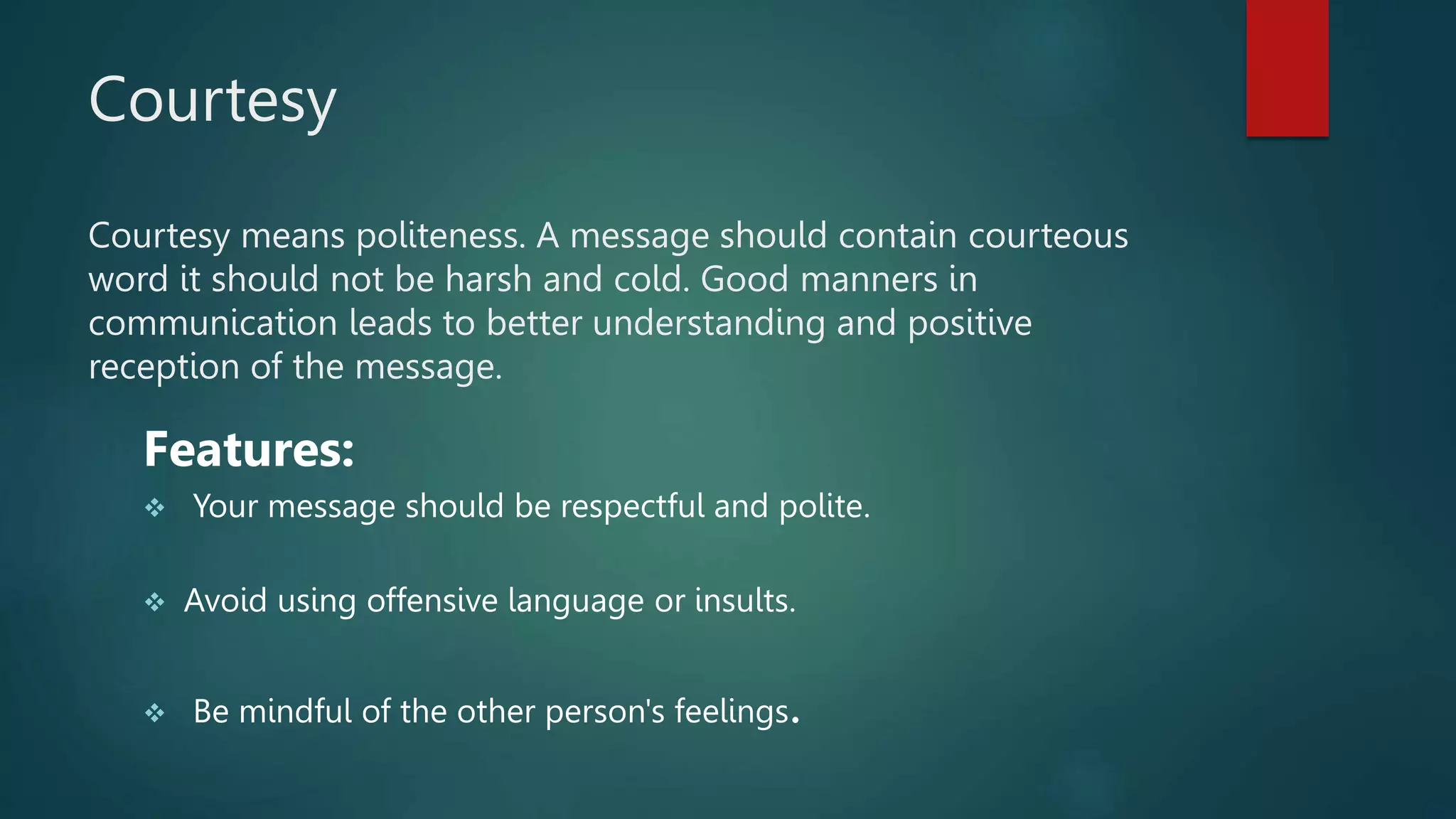 Courtesy

Courtesy means politeness. A message should contain courteous word it should not be harsh and cold. Good manners in communication leads to better understanding and positive reception of the message.

Features:

❖ Your message should be respectful and polite.

❖ Avoid using offensive language or insults.

❖ Be mindful of the other person's feelings.